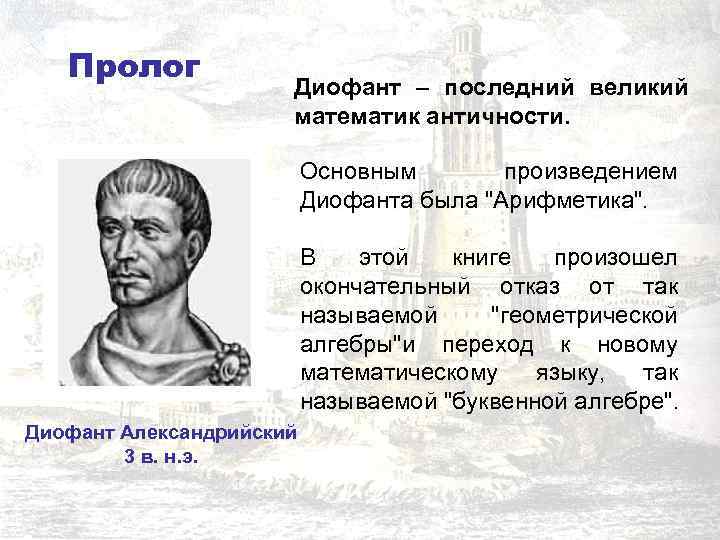 Пролог

Диофант – последний великий математик античности.

Основным произведением Диофанта была "Арифметика".

В этой книге произошел окончательный отказ от так называемой "геометрической алгебры"и переход к новому математическому языку, так называемой "буквенной алгебре".

Диофант Александрийский
3 в. н.э.